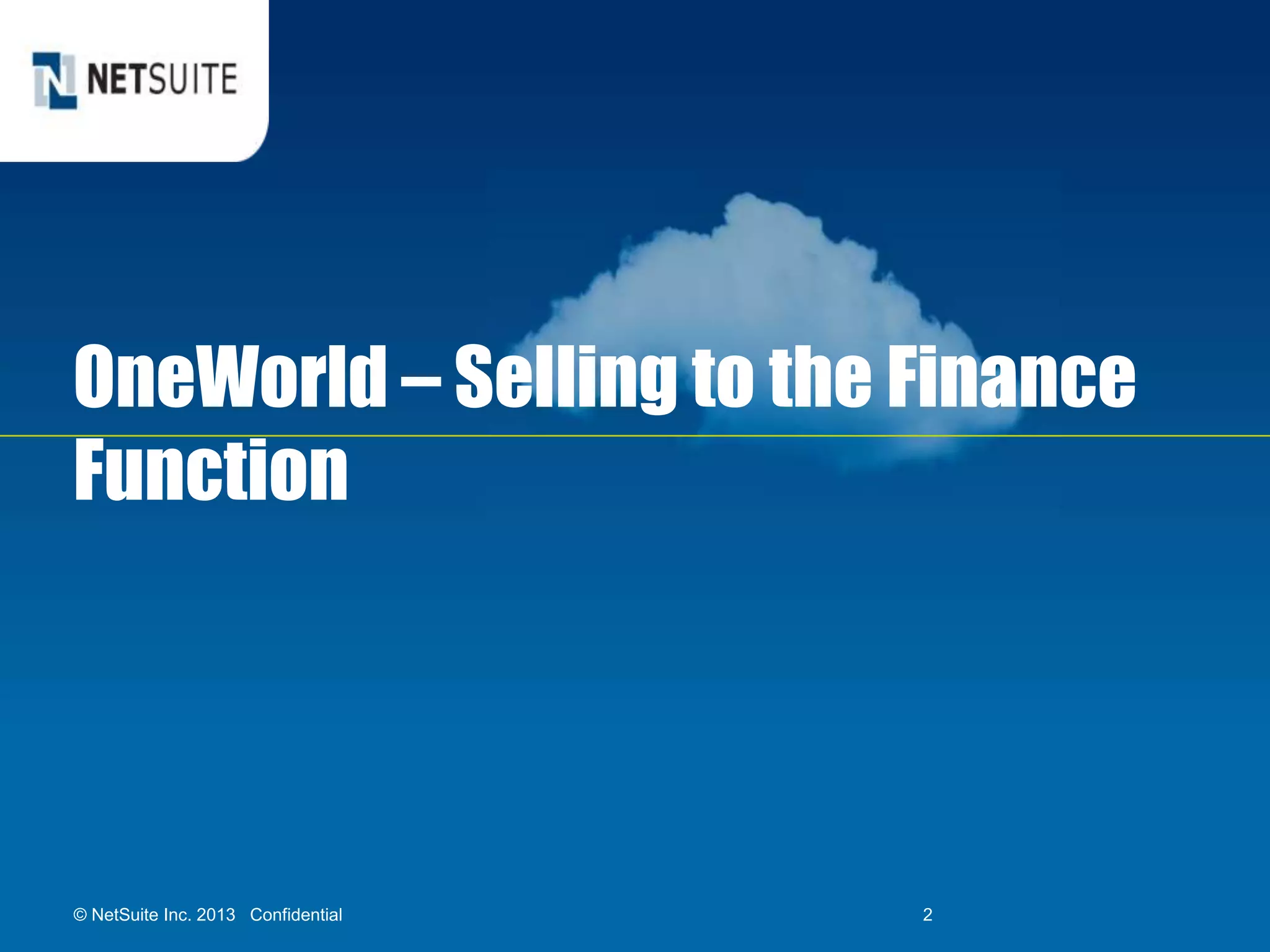 NETSUITE

OneWorld – Selling to the Finance Function

© NetSuite Inc. 2013 Confidential

2